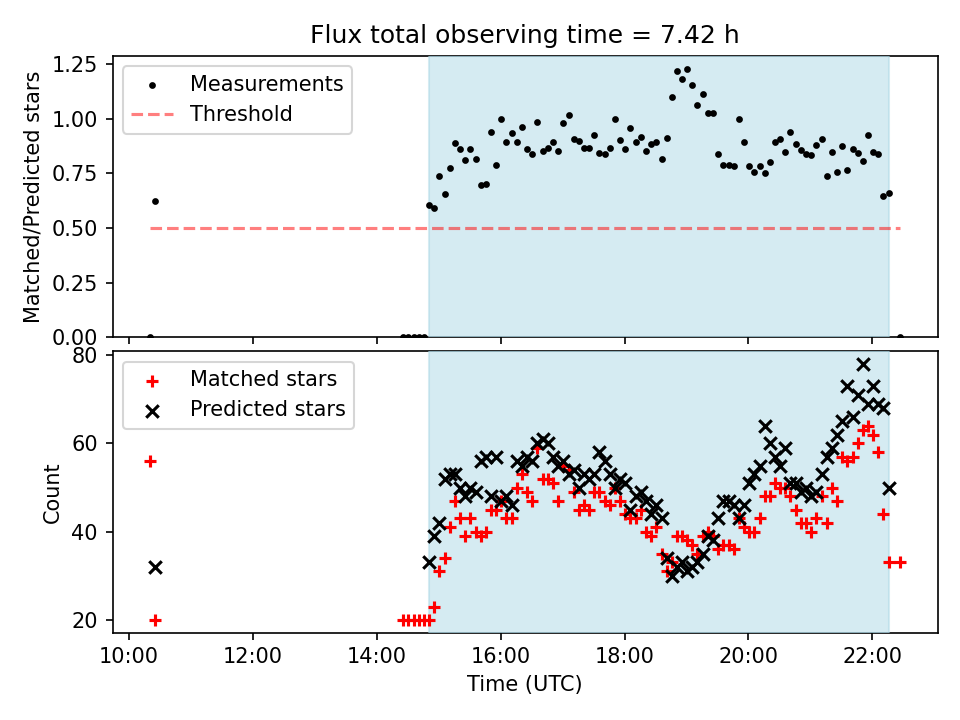 Flux total observing time = 7.42 h

Measurements
Threshold

Matched/Predicted stars

1.25
1.00
0.75
0.50
0.25
0.00

Matched stars
Predicted stars

Count

80
60
40
20

10:00
12:00
14:00
16:00
18:00
20:00
22:00

Time (UTC)